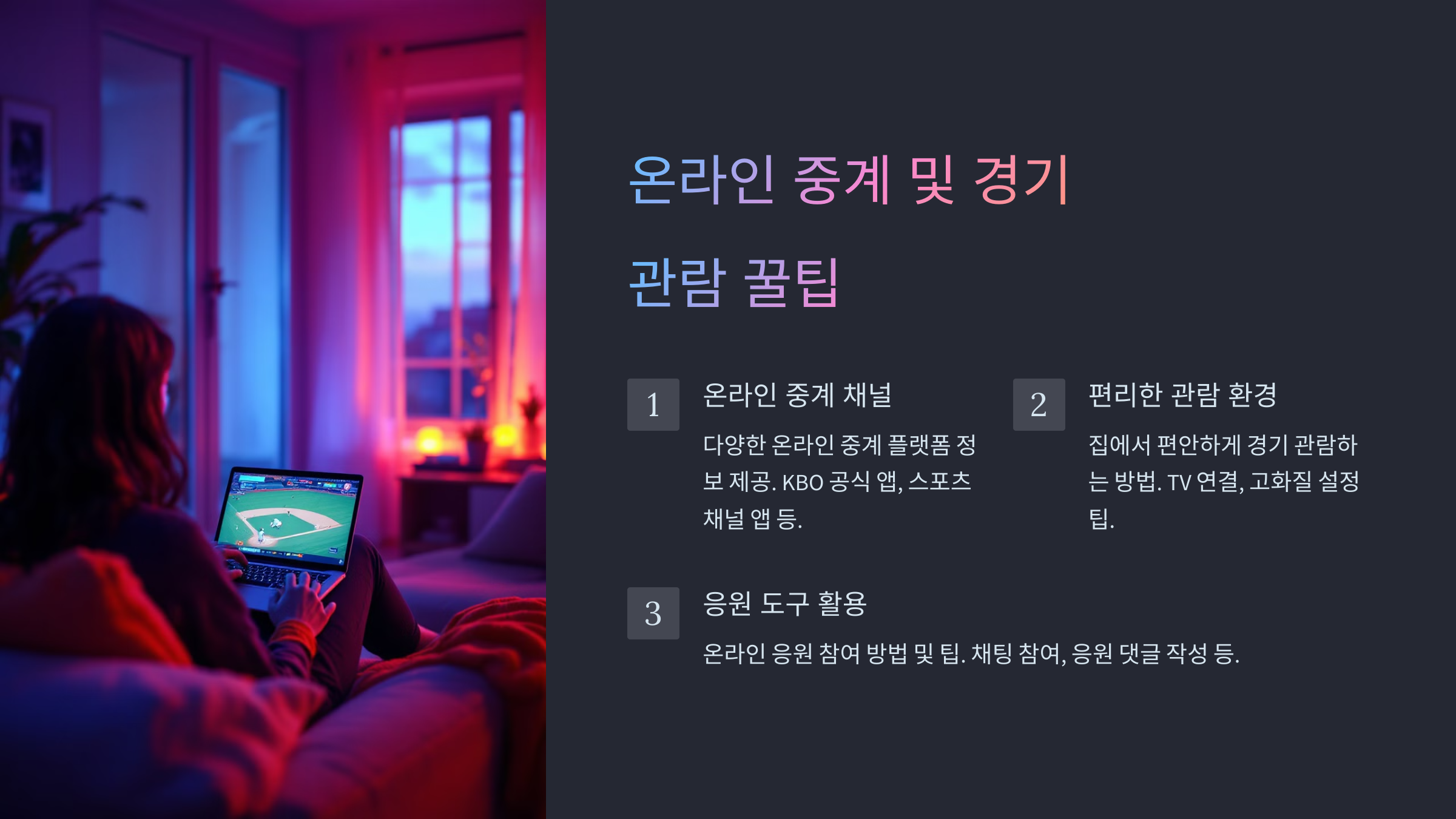 온라인 중계 및 경기 관람 꿀팁

1

온라인 중계 채널

다양한 온라인 중계 플랫폼 정보 제공. KBO 공식 앱, 스포츠 채널 앱 등.

2

편리한 관람 환경

집에서 편안하게 경기 관람하는 방법. TV 연결, 고화질 설정 팁.

3

응원 도구 활용

온라인 응원 참여 방법 및 팁. 채팅 참여, 응원 댓글 작성 등.